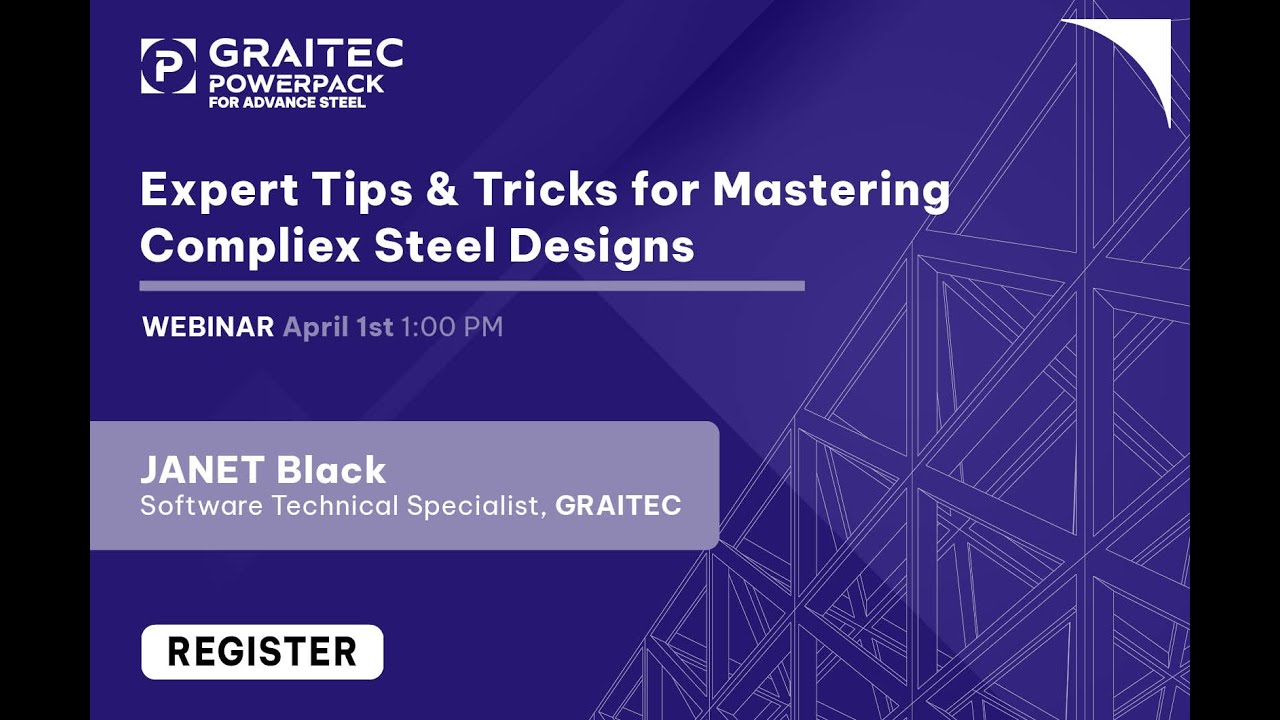 GRAITEC POWERPACK FOR ADVANCE STEEL

Expert Tips & Tricks for Mastering Compliex Steel Designs

WEBINAR April 1st 1:00 PM

JANET Black
Software Technical Specialist, GRAITEC

REGISTER